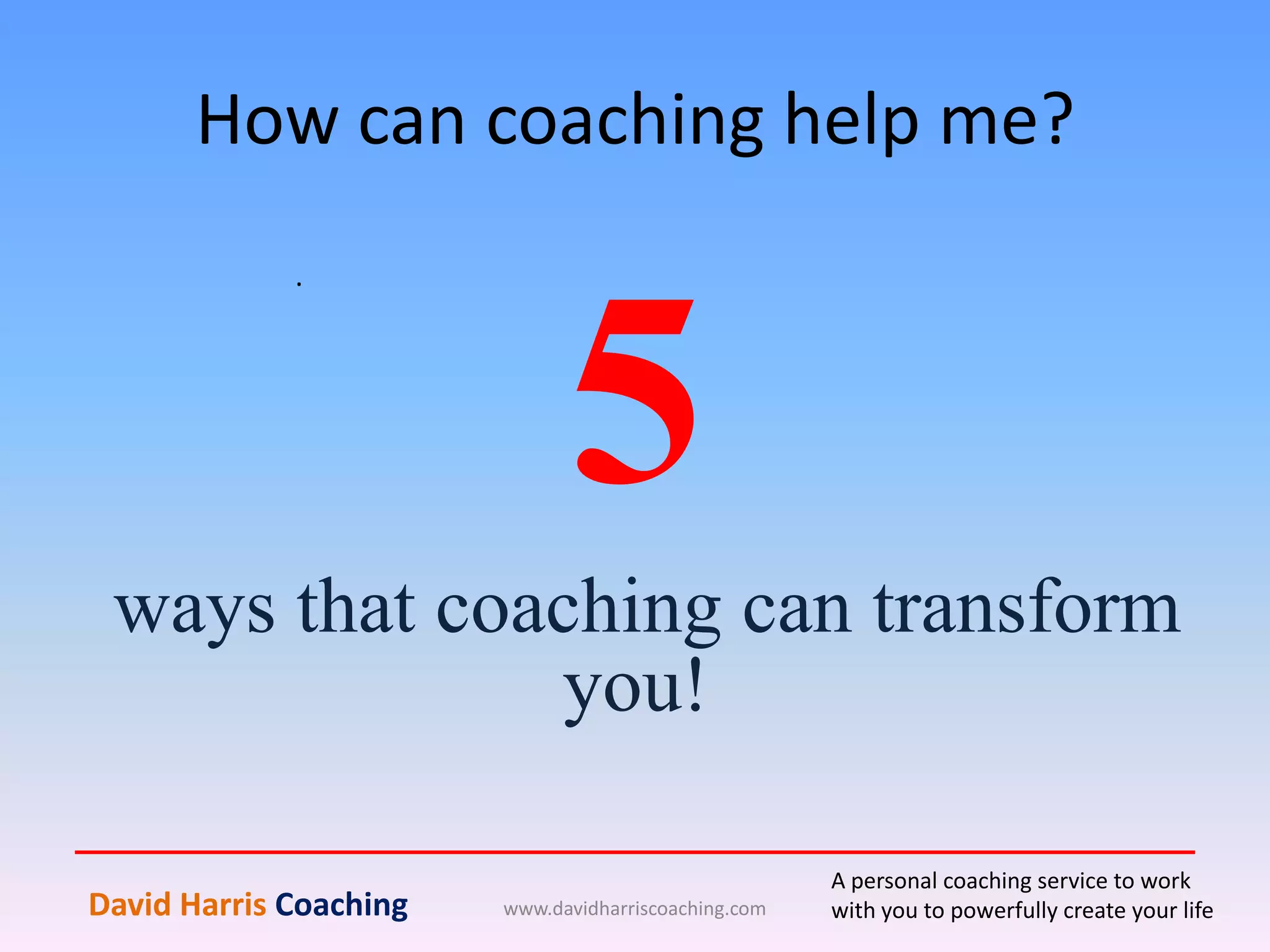 How can coaching help me?

.

5

ways that coaching can transform you!

David Harris Coaching

www.davidharriscoaching.com

A personal coaching service to work with you to powerfully create your life